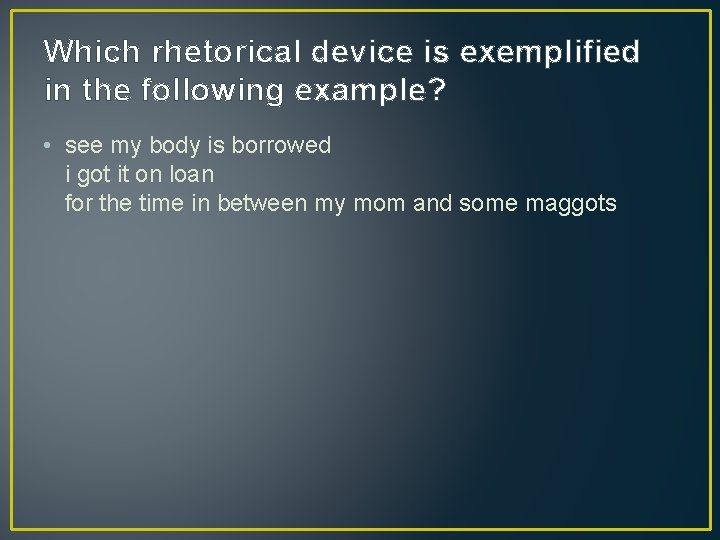 Which rhetorical device is exemplified in the following example?

• see my body is borrowed
i got it on loan
for the time in between my mom and some maggots